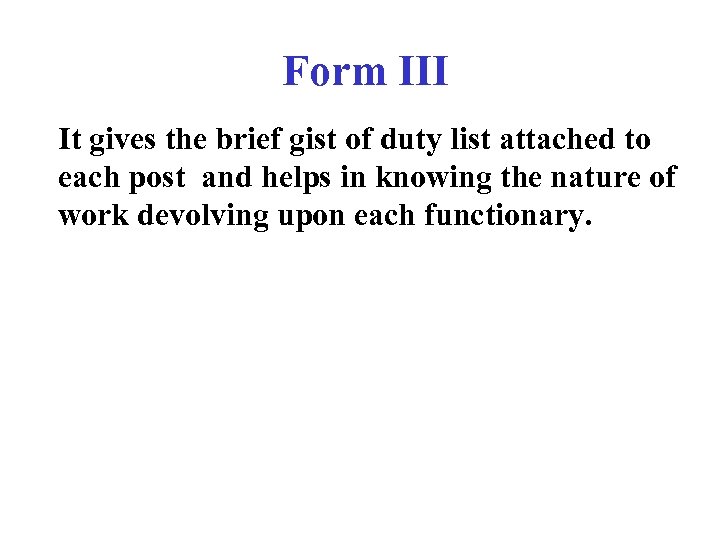 Form III

It gives the brief gist of duty list attached to each post and helps in knowing the nature of work devolving upon each functionary.